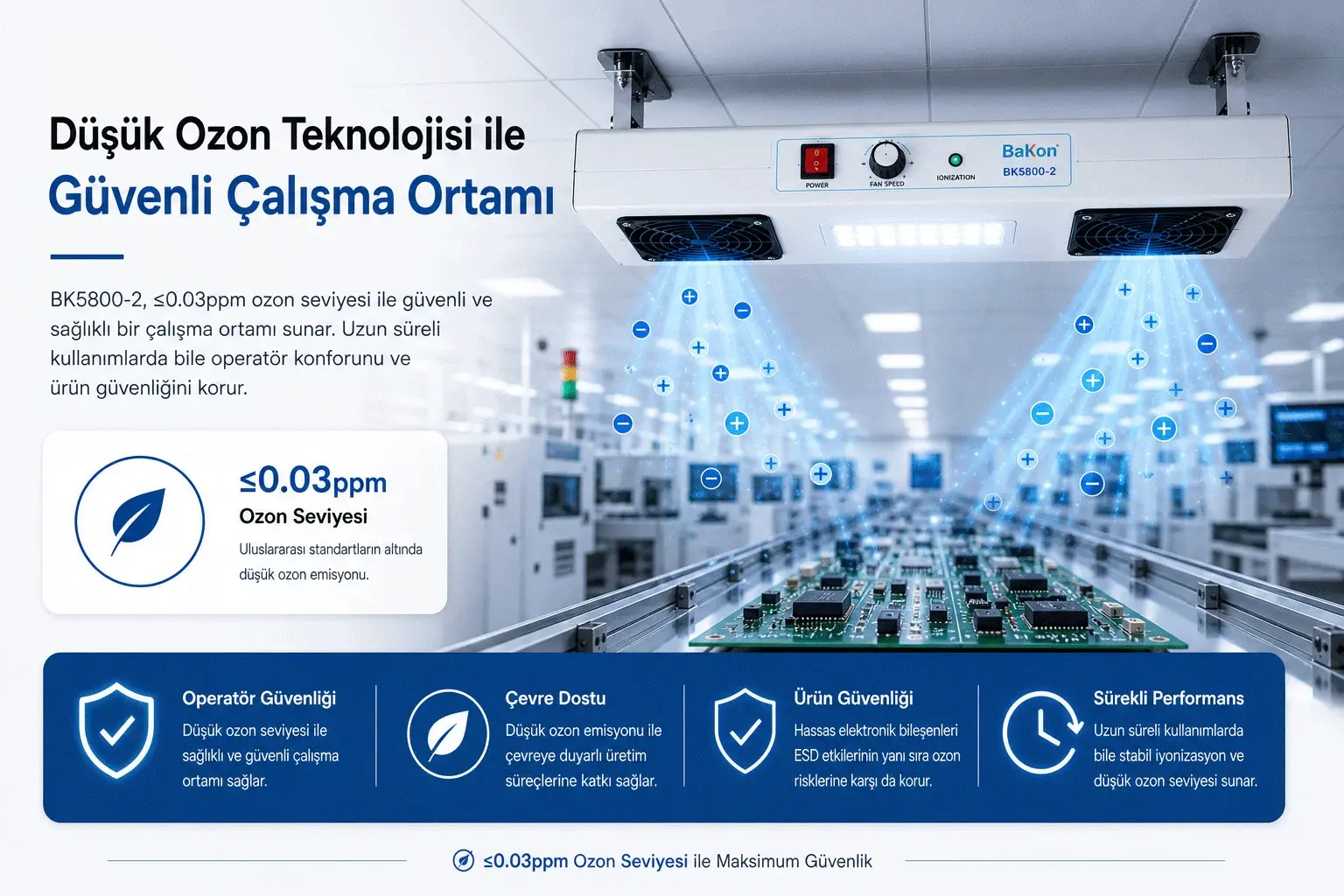 Düşük Ozon Teknolojisi ile
Güvenli Çalışma Ortamı

BK5800-2, ≤0.03ppm ozon seviyesi ile güvenli ve sağlıklı bir çalışma ortamı sunar. Uzun süreli kullanımlarda bile operatör konforunu ve ürün güvenliğini korur.

POWER
FAN SPEED
IONIZATION
BaKon
BK5800-2

≤0.03ppm
Ozon Seviyesi
Uluslararası standartların altında düşük ozon emisyonu.

Operatör Güvenliği
Düşük ozon seviyesi ile sağlıklı ve güvenli çalışma ortamı sağlar.

Çevre Dostu
Düşük ozon emisyonu ile çevreye duyarlı üretim süreçlerine katkı sağlar.

Ürün Güvenliği
Hassas elektronik bileşenleri ESD etkilerinin yanı sıra ozon risklerine karşı da korur.

Sürekli Performans
Uzun süreli kullanımlarda bile stabil iyonizasyon ve düşük ozon seviyesi sunar.

≤0.03ppm Ozon Seviyesi ile Maksimum Güvenlik